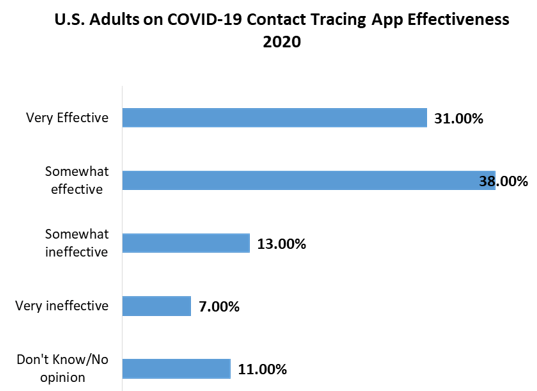 U.S. Adults on COVID-19 Contact Tracing App Effectiveness 2020

Very Effective 31.00%

Somewhat effective 38.00%

Somewhat ineffective 13.00%

Very ineffective 7.00%

Don't Know/No opinion 11.00%